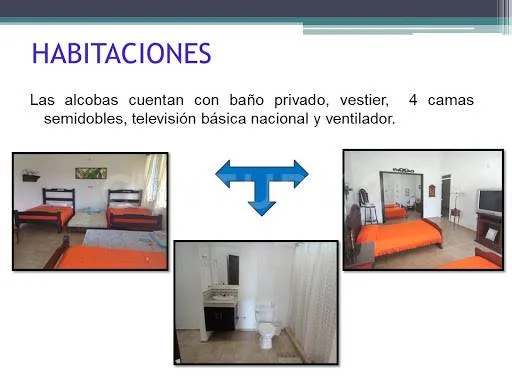 HABITACIONES

Las alcobas cuentan con baño privado, vestier, 4 camas semidobles, televisión básica nacional y ventilador.